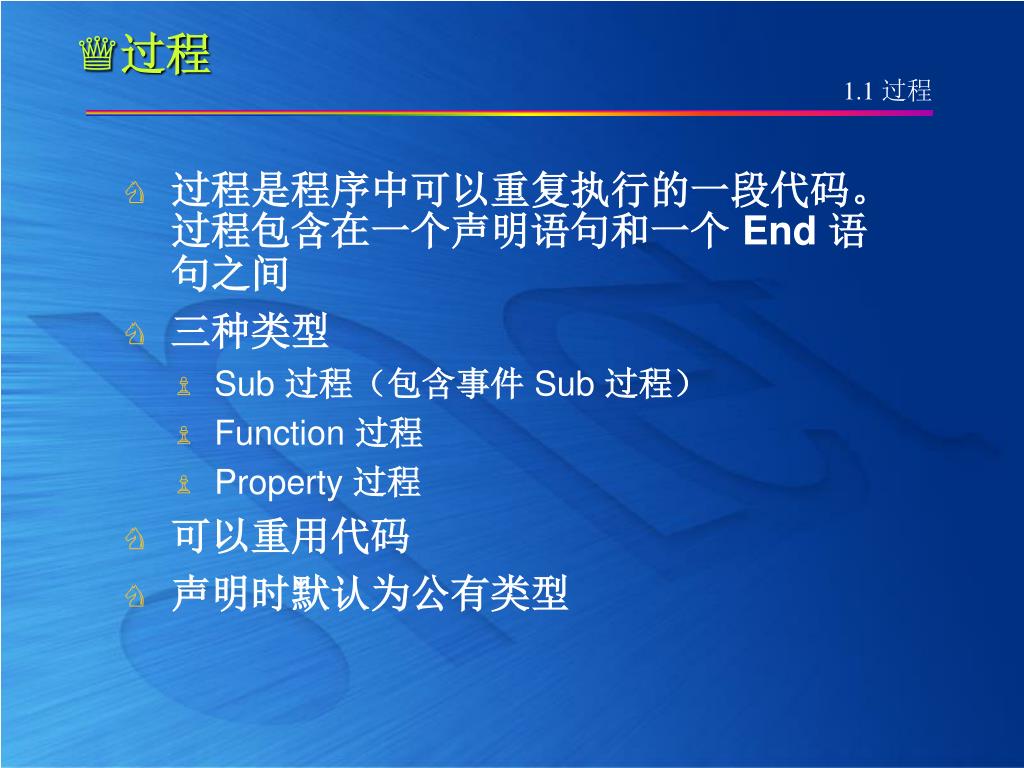 过程

1.1 过程

过程是程序中可以重复执行的一段代码。过程包含在一个声明语句和一个 End 语句之间

三种类型

Sub 过程（包含事件 Sub 过程）

Function 过程

Property 过程

可以重用代码

声明时默认为公有类型